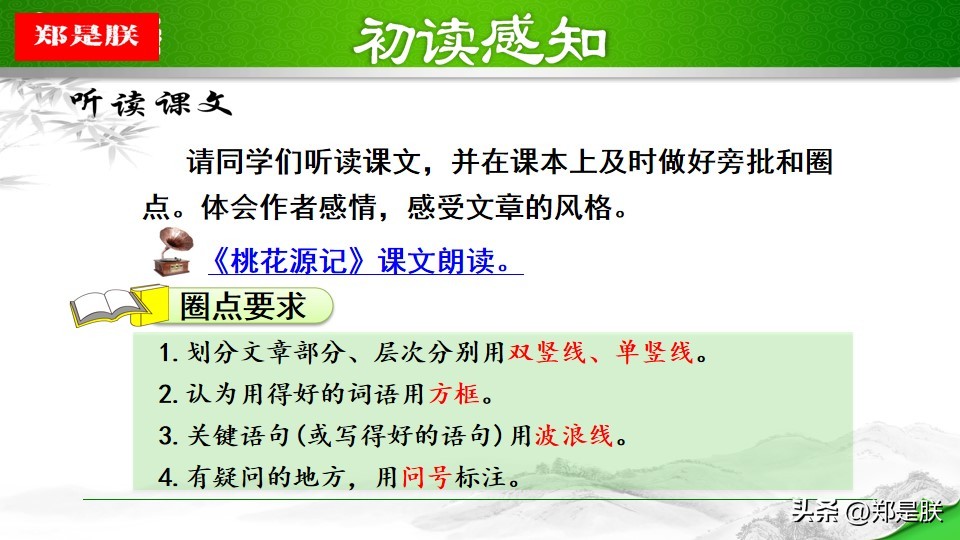 郑是朕

初读感知

听读课文

请同学们听读课文，并在课本上及时做好旁批和圈点。体会作者感情，感受文章的风格。

《桃花源记》课文朗读。

圈点要求

1. 划分文章部分、层次分别用双竖线、单竖线。
2. 认为用得好的词语用方框。
3. 关键语句（或写得好的语句）用波浪线。
4. 有疑问的地方，用问号标注。

头条 @郑是朕